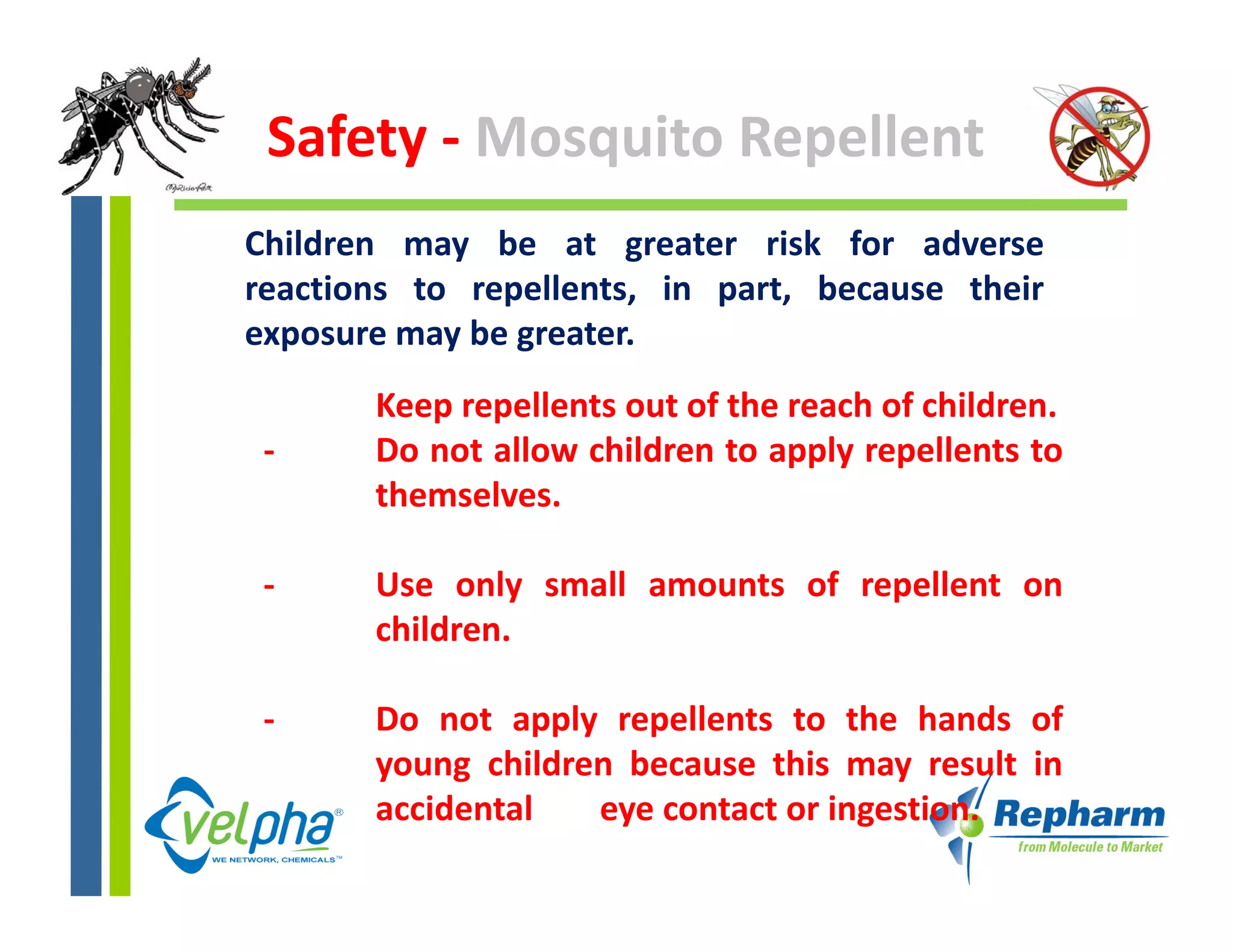 Safety - Mosquito Repellent

Children may be at greater risk for adverse reactions to repellents, in part, because their exposure may be greater.

Keep repellents out of the reach of children.

- Do not allow children to apply repellents to themselves.

- Use only small amounts of repellent on children.

- Do not apply repellents to the hands of young children because this may result in accidental eye contact or ingestion.

velpha®
WE NETWORK, CHEMICALS™

Repharm
from Molecule to Market